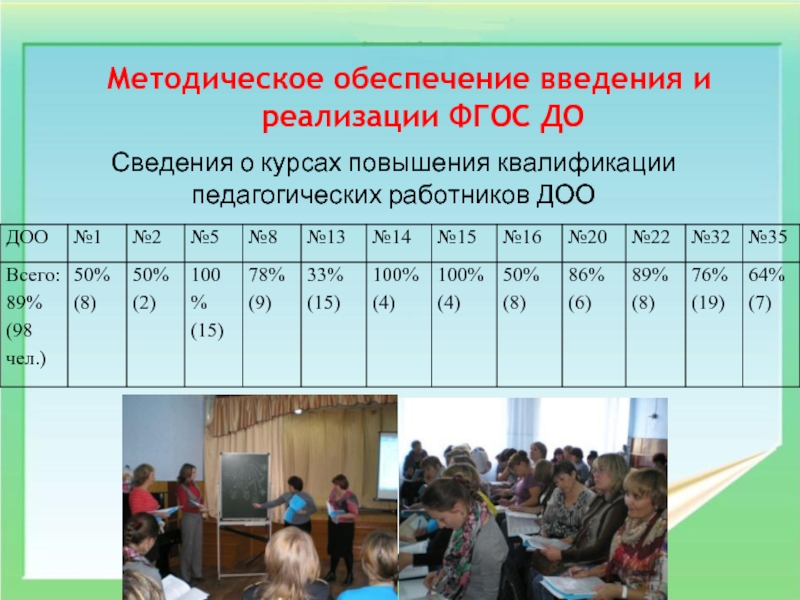 Методическое обеспечение введения и реализации ФГОС ДО

Сведения о курсах повышения квалификации педагогических работников ДОО

| ДОО | №1 | №2 | №5 | №8 | №13 | №14 | №15 | №16 | №20 | №22 | №32 | №35 |
|---|---|---|---|---|---|---|---|---|---|---|---|---|
| Всего: 89% (98 чел.) | 50% (8) | 50% (2) | 100 % (15) | 78% (9) | 33% (15) | 100% (4) | 100% (4) | 50% (8) | 86% (6) | 89% (8) | 76% (19) | 64% (7) |